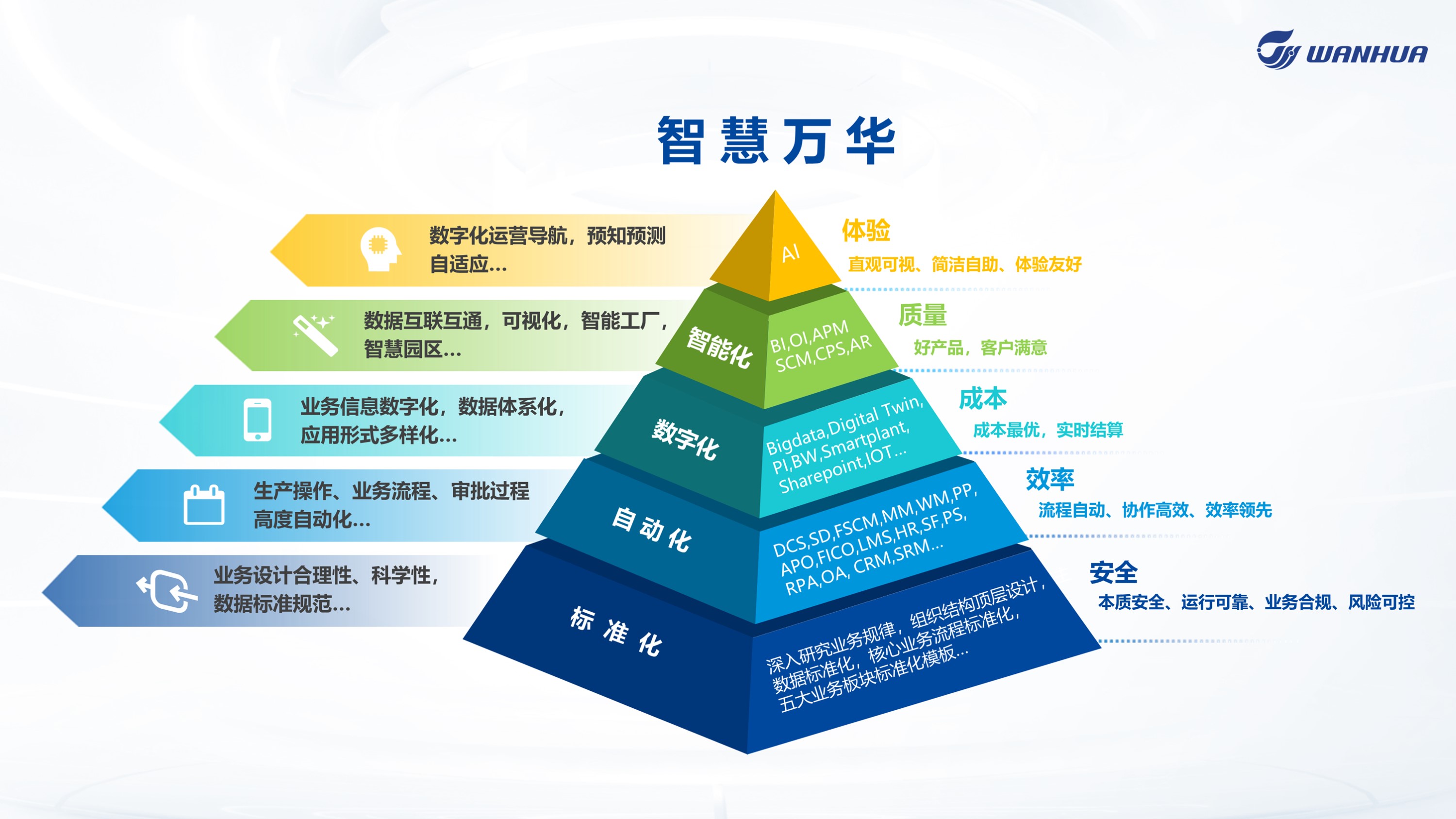 WANHUA

智慧万华

数字化运营导航，预知预测自适应...

数据互联互通，可视化，智能工厂，智慧园区...

业务信息数字化，数据体系化，应用形式多样化...

生产操作、业务流程、审批过程高度自动化...

业务设计合理性、科学性，数据标准规范...

AI

智能化

BI,OI,APM SCM,CPS,AR

数字化

Bigdata,Digital Twin, PI,BW,Smartplant, Sharepoint,IOT...

自动化

DCS,SD,FSCM,MM,WM,PP, APO,FICO,LMS,HR,SF,PS, RPA,OA, CRM,SRM...

标准化

深入研究业务规律，组织结构顶层设计，数据标准化，核心业务流程标准化，五大业务板块标准化模板...

体验

直观可视、简洁自助、体验友好

质量

好产品，客户满意

成本

成本最优，实时结算

效率

流程自动、协作高效、效率领先

安全

本质安全、运行可靠、业务合规、风险可控